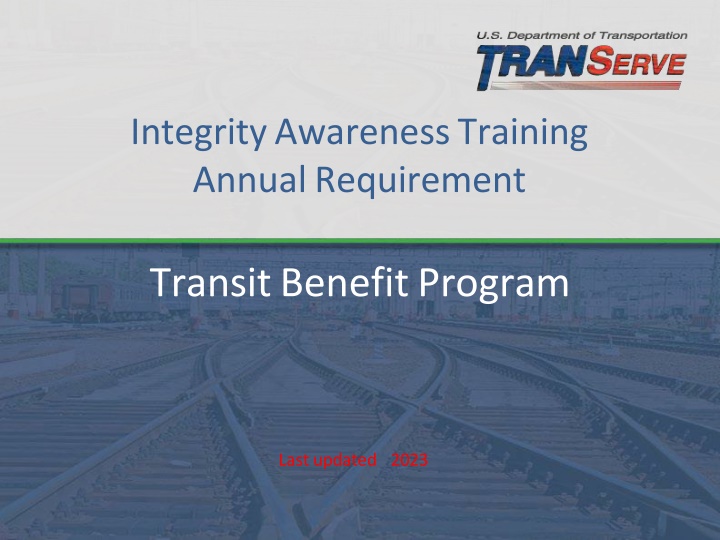 U.S. Department of Transportation
TRANSERVE

Integrity Awareness Training
Annual Requirement

Transit Benefit Program

Last updated 2023